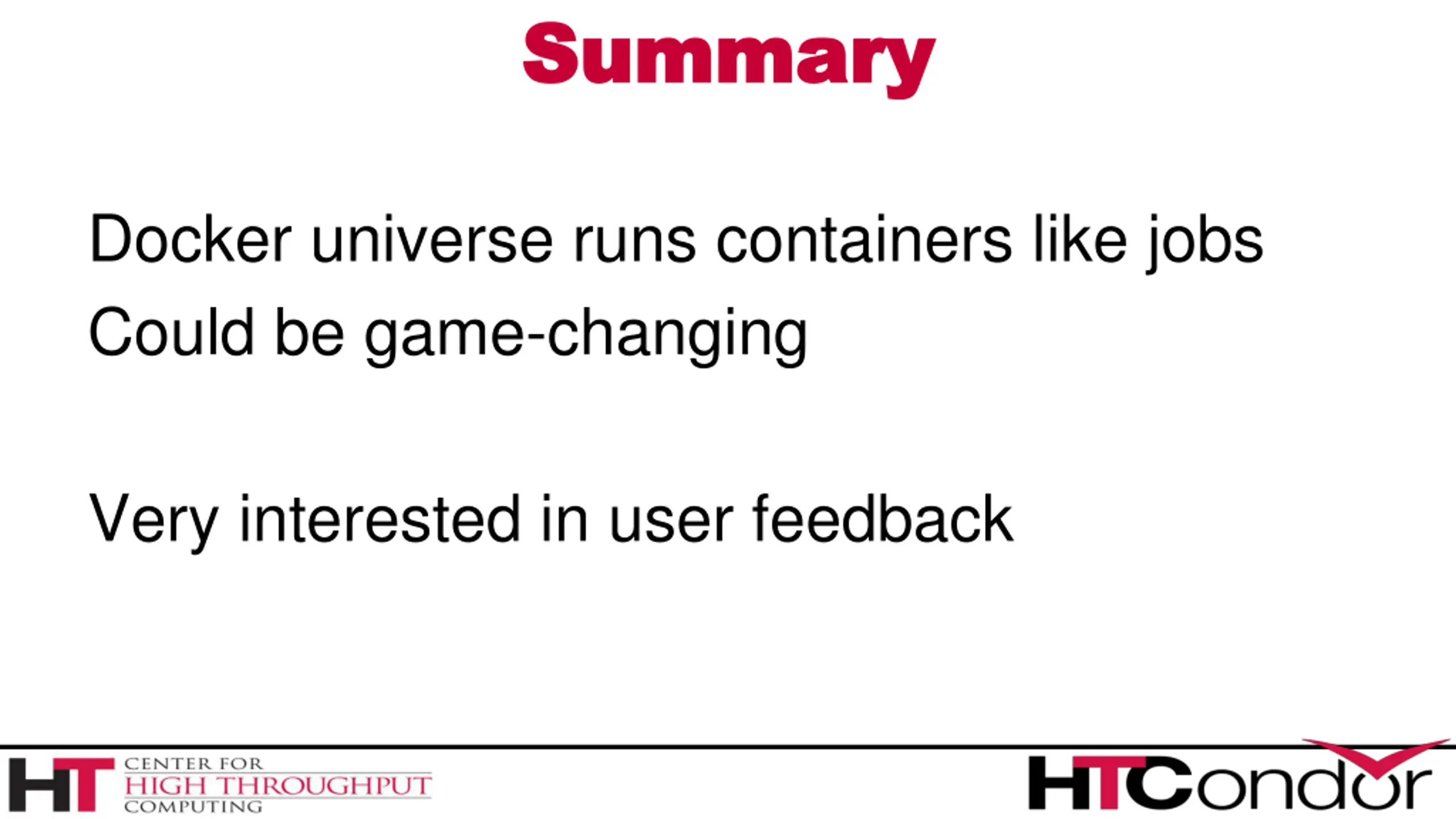 Summary

Docker universe runs containers like jobs
Could be game-changing

Very interested in user feedback

HT CENTER FOR HIGH THROUGHPUT COMPUTING

HTCondor